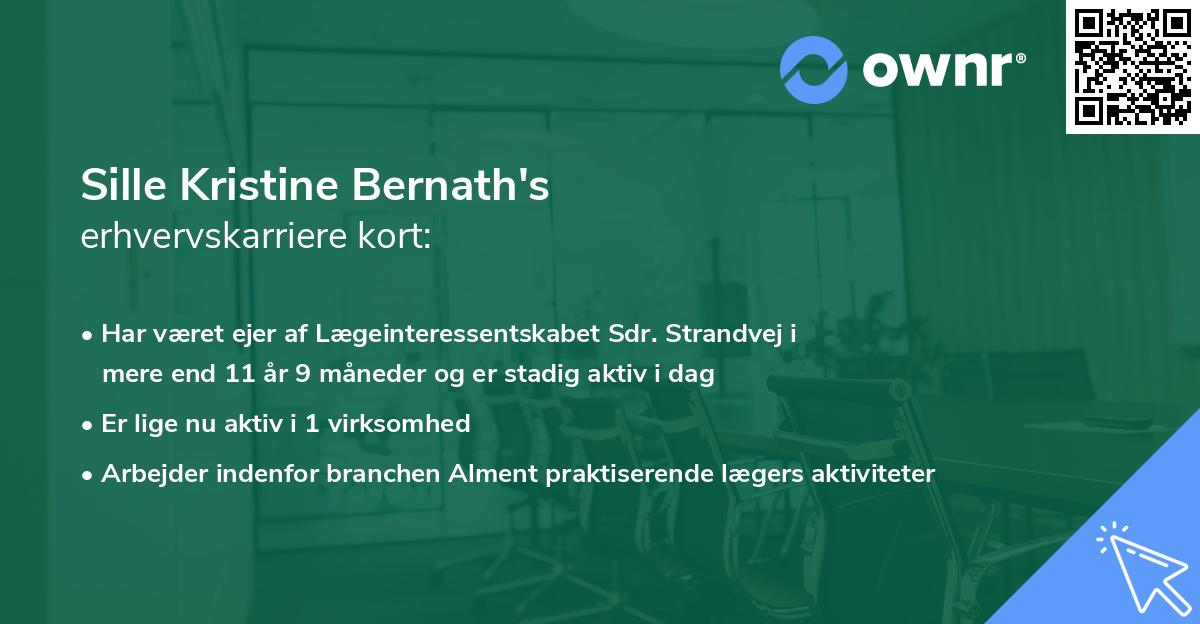 ownr®

Sille Kristine Bernath's
erhvervskarriere kort:

• Har været ejer af Lægeinteressentskabet Sdr. Strandvej i mere end 11 år 9 måneder og er stadig aktiv i dag
• Er lige nu aktiv i 1 virksomhed
• Arbejder indenfor branchen Alment praktiserende lægers aktiviteter